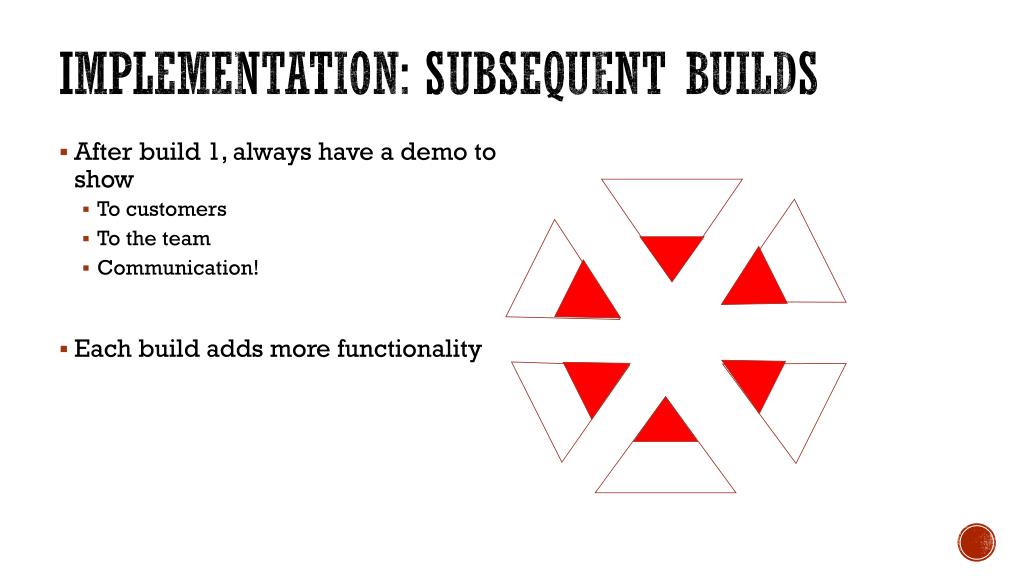 IMPLEMENTATION: SUBSEQUENT BUILDS

▪ After build 1, always have a demo to show
▪ To customers
▪ To the team
▪ Communication!

▪ Each build adds more functionality